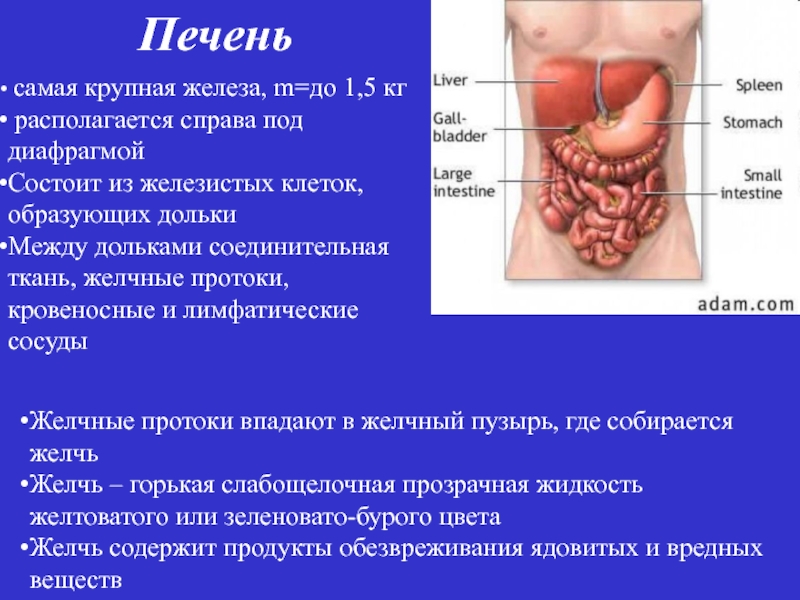 Печень

• самая крупная железа, m=до 1,5 кг
• располагается справа под диафрагмой
•Состоит из железистых клеток, образующих дольки
•Между дольками соединительная ткань, желчные протоки, кровеносные и лимфатические сосуды

Liver
Gall-bladder
Large intestine
Spleen
Stomach
Small intestine
adam.com

•Желчные протоки впадают в желчный пузырь, где собирается желчь
•Желчь – горькая слабощелочная прозрачная жидкость желтоватого или зеленовато-бурого цвета
•Желчь содержит продукты обезвреживания ядовитых и вредных веществ